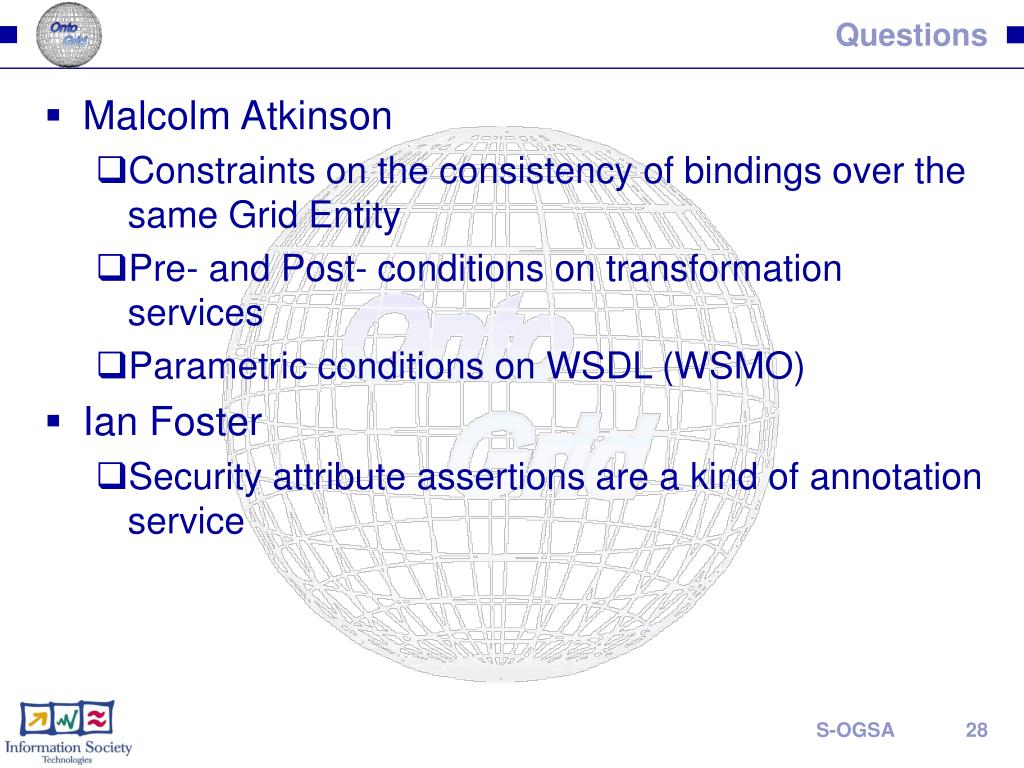 Onto Grid

Questions

▪ Malcolm Atkinson

❑Constraints on the consistency of bindings over the same Grid Entity

❑Pre- and Post- conditions on transformation services

❑Parametric conditions on WSDL (WSMO)

▪ Ian Foster

❑Security attribute assertions are a kind of annotation service

Onto Grid

Information Society Technologies

S-OGSA

28